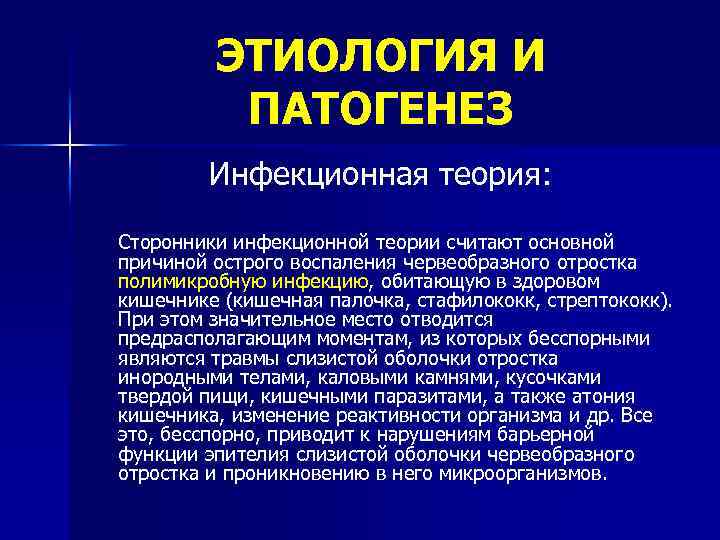 ЭТИОЛОГИЯ И ПАТОГЕНЕЗ

Инфекционная теория:

Сторонники инфекционной теории считают основной причиной острого воспаления червеобразного отростка полимикробную инфекцию, обитающую в здоровом кишечнике (кишечная палочка, стафилококк, стрептококк). При этом значительное место отводится предрасполагающим моментам, из которых бесспорными являются травмы слизистой оболочки отростка инородными телами, каловыми камнями, кусочками твердой пищи, кишечными паразитами, а также атония кишечника, изменение реактивности организма и др. Все это, бесспорно, приводит к нарушениям барьерной функции эпителия слизистой оболочки червеобразного отростка и проникновению в него микроорганизмов.